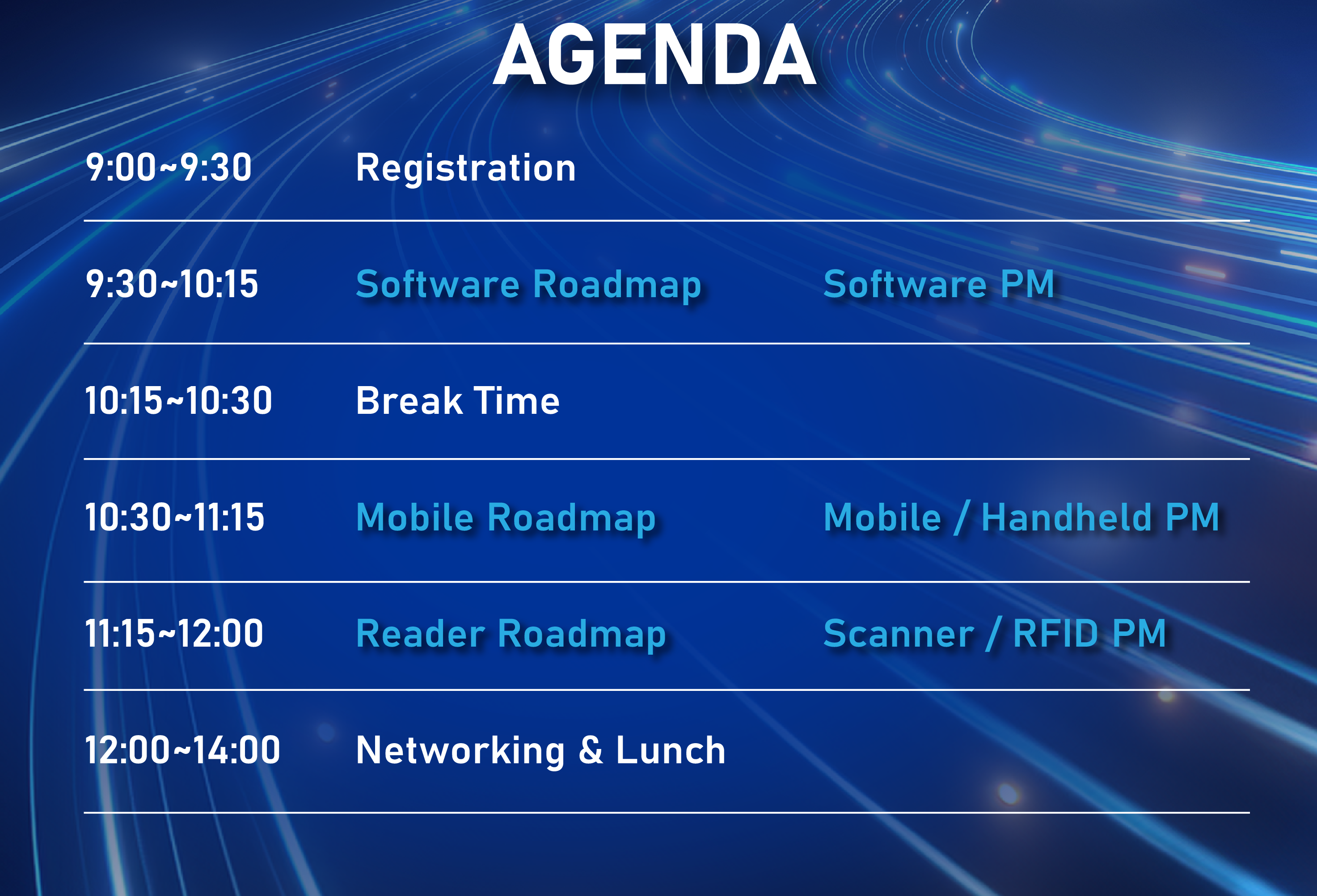 AGENDA

| | | |
|---|---|---|
| 9:00~9:30 | Registration | |
| 9:30~10:15 | Software Roadmap | Software PM |
| 10:15~10:30 | Break Time | |
| 10:30~11:15 | Mobile Roadmap | Mobile / Handheld PM |
| 11:15~12:00 | Reader Roadmap | Scanner / RFID PM |
| 12:00~14:00 | Networking & Lunch | |